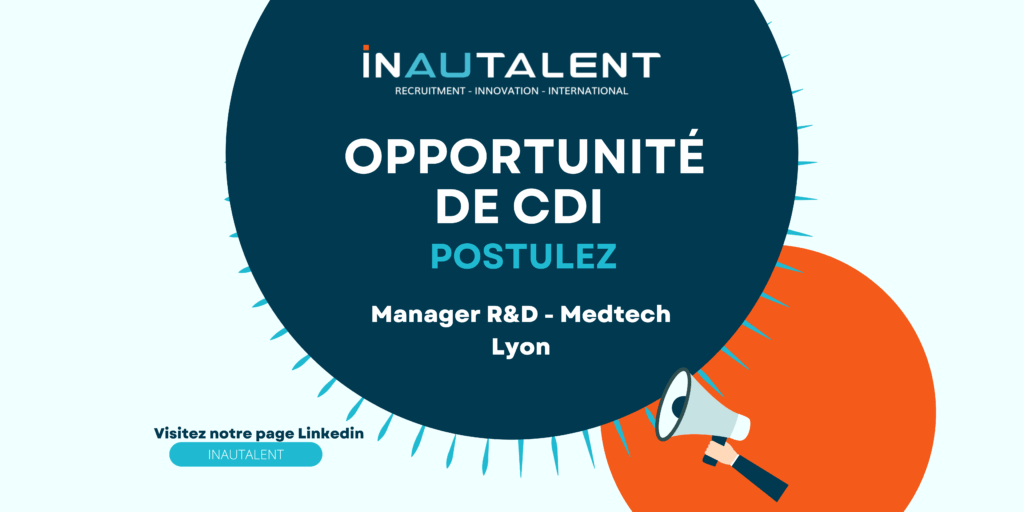 INAUTALENT
RECRUITMENT - INNOVATION - INTERNATIONAL

OPPORTUNITÉ DE CDI
POSTULEZ

Manager R&D - Medtech
Lyon

Visitez notre page Linkedin
INAUTALENT